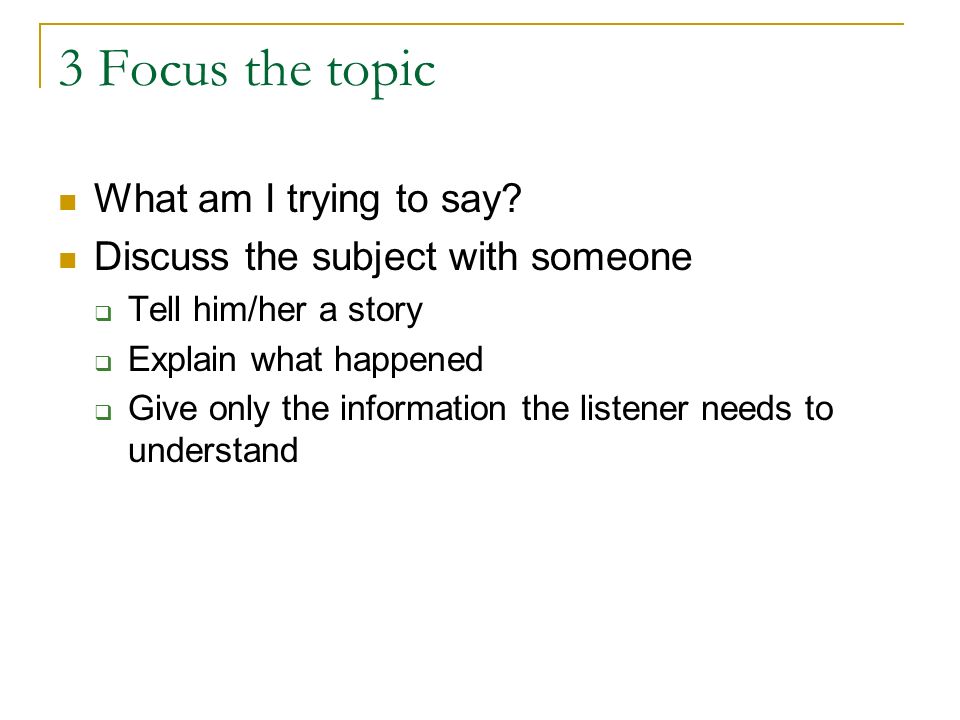 3 Focus the topic

- What am I trying to say?
- Discuss the subject with someone
  - Tell him/her a story
  - Explain what happened
  - Give only the information the listener needs to understand